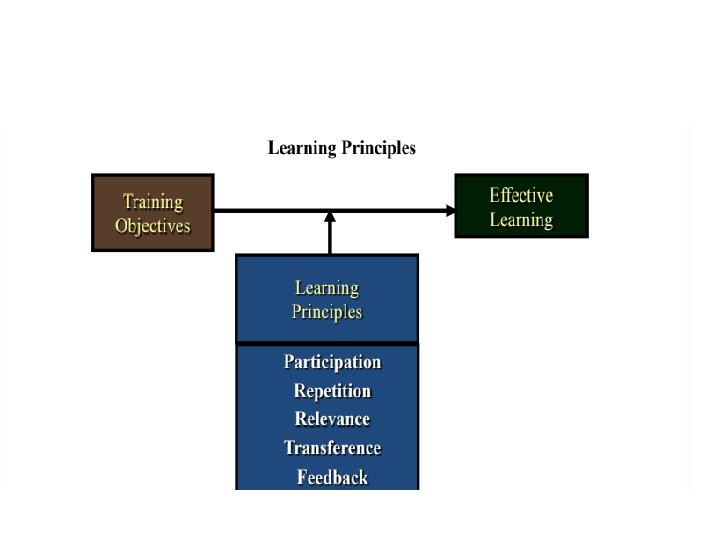 Learning Principles

Training Objectives

Effective Learning

Learning Principles

Participation
Repetition
Relevance
Transference
Feedback